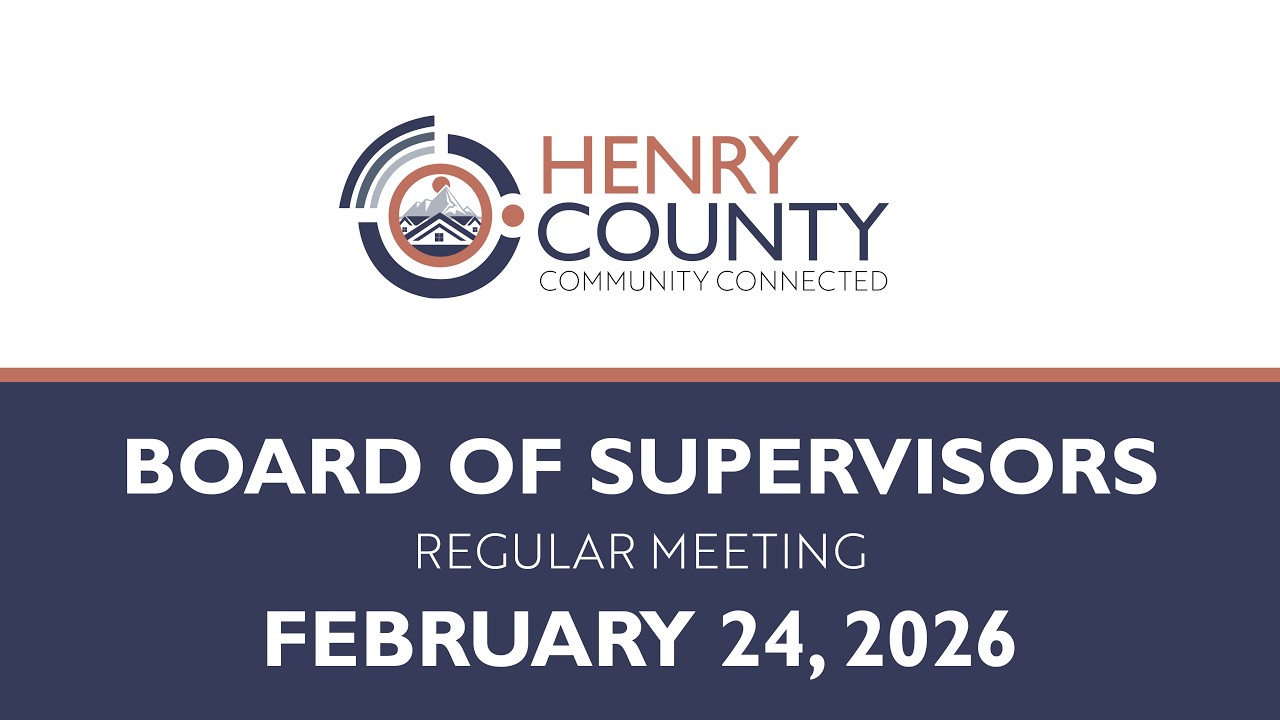 HENRY COUNTY
COMMUNITY CONNECTED

BOARD OF SUPERVISORS

REGULAR MEETING

FEBRUARY 24, 2026